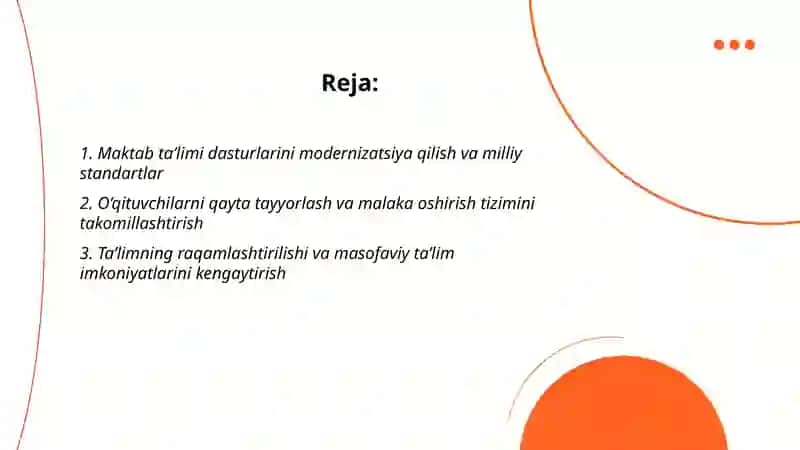 Reja:

1. Maktab ta'limi dasturlarini modernizatsiya qilish va milliy standartlar

2. O'qituvchilarni qayta tayyorlash va malaka oshirish tizimini takomillashtirish

3. Ta'limning raqamlashtirilishi va masofaviy ta'lim imkoniyatlarini kengaytirish